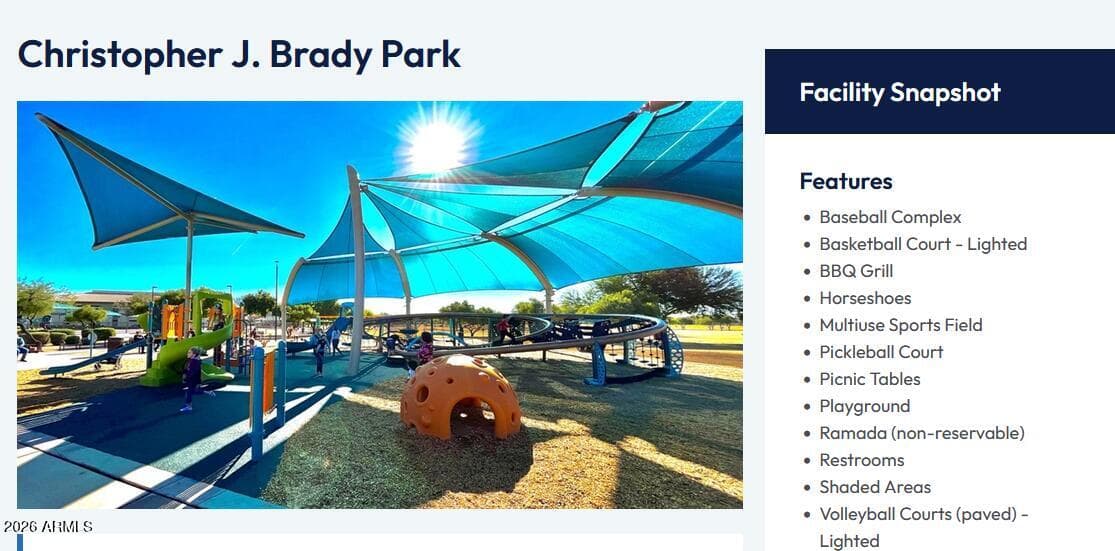 Christopher J. Brady Park

2026 ARMLS

Facility Snapshot

Features

- Baseball Complex
- Basketball Court - Lighted
- BBQ Grill
- Horseshoes
- Multiuse Sports Field
- Pickleball Court
- Picnic Tables
- Playground
- Ramada (non-reservable)
- Restrooms
- Shaded Areas
- Volleyball Courts (paved) - Lighted